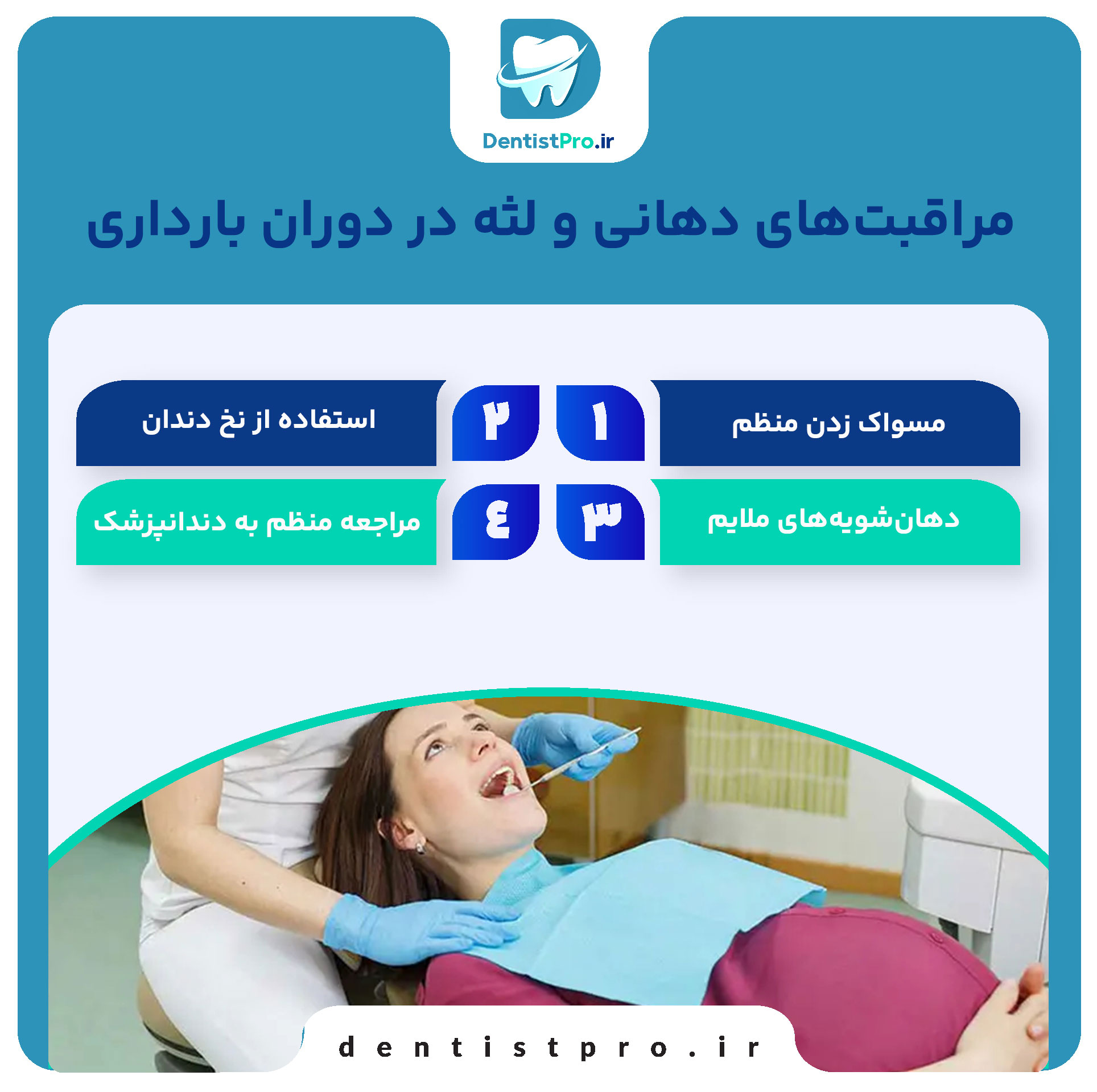 DentistPro.ir

مراقبت‌های دهانی و لثه در دوران بارداری

۱
مسواک زدن منظم

۲
استفاده از نخ دندان

۳
دهان‌شویه‌های ملایم

٤
مراجعه منظم به دندانپزشک

dentistpro.ir